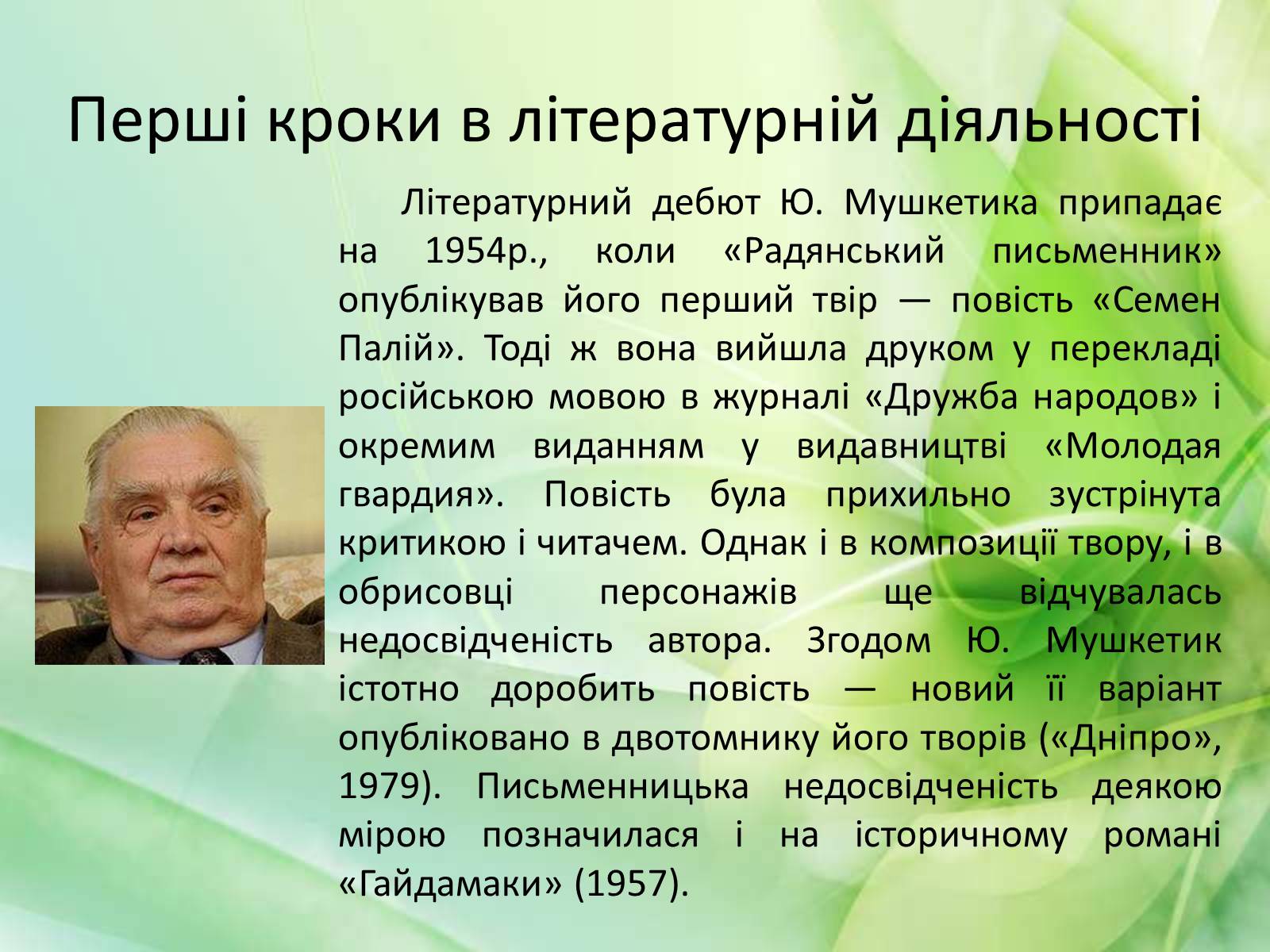 Перші кроки в літературній діяльності

Літературний дебют Ю. Мушкетика припадає на 1954р., коли «Радянський письменник» опублікував його перший твір — повість «Семен Палій». Тоді ж вона вийшла друком у перекладі російською мовою в журналі «Дружба народов» і окремим виданням у видавництві «Молодая гвардия». Повість була прихильно зустрінута критикою і читачем. Однак і в композиції твору, і в обрисовці персонажів ще відчувалась недосвідченість автора. Згодом Ю. Мушкетик істотно доробить повість — новий її варіант опубліковано в двотомнику його творів («Дніпро», 1979). Письменницька недосвідченість деякою мірою позначилася і на історичному романі «Гайдамаки» (1957).